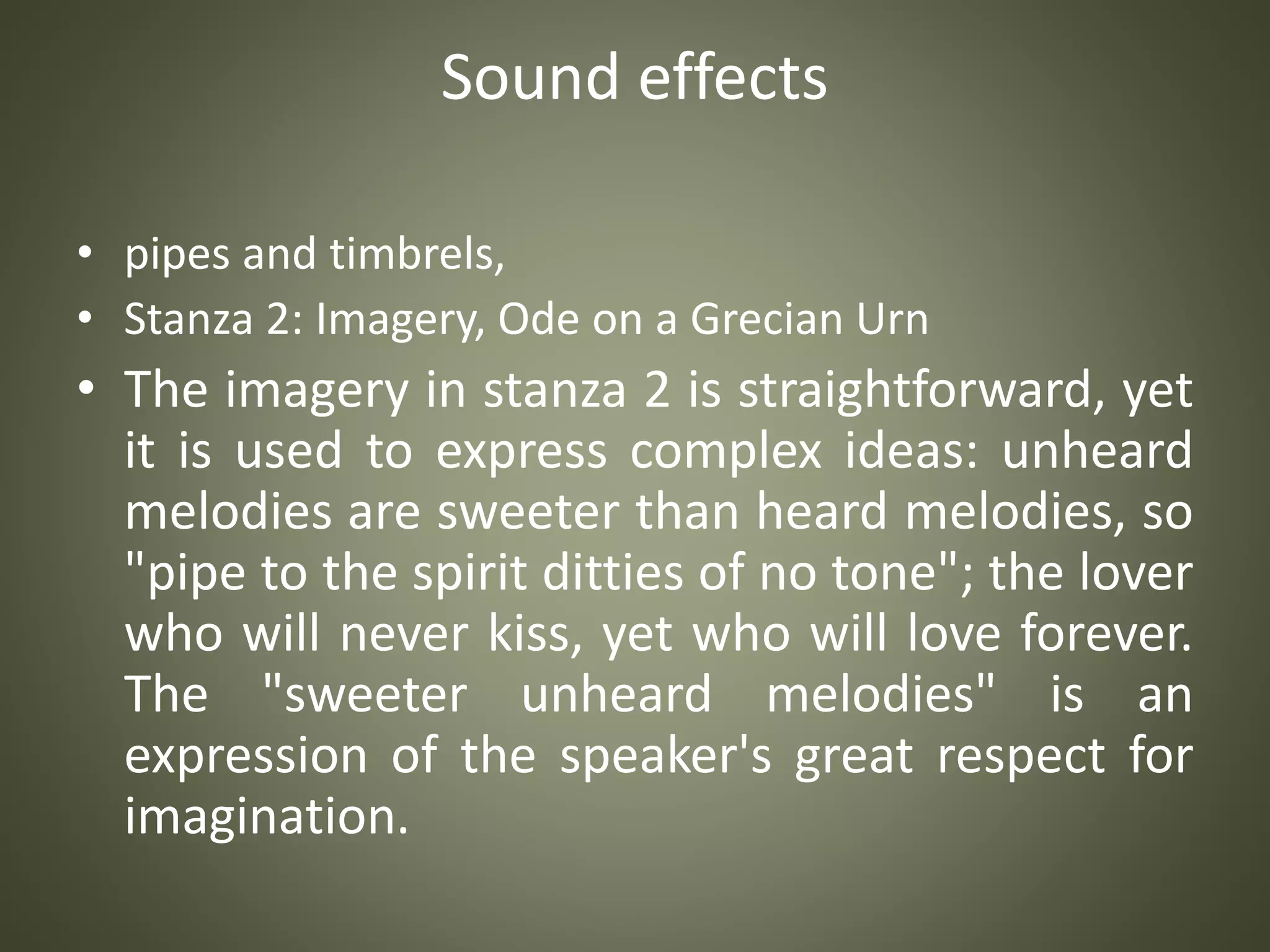 Sound effects

• pipes and timbrels,
• Stanza 2: Imagery, Ode on a Grecian Urn
• The imagery in stanza 2 is straightforward, yet it is used to express complex ideas: unheard melodies are sweeter than heard melodies, so "pipe to the spirit ditties of no tone"; the lover who will never kiss, yet who will love forever. The "sweeter unheard melodies" is an expression of the speaker's great respect for imagination.